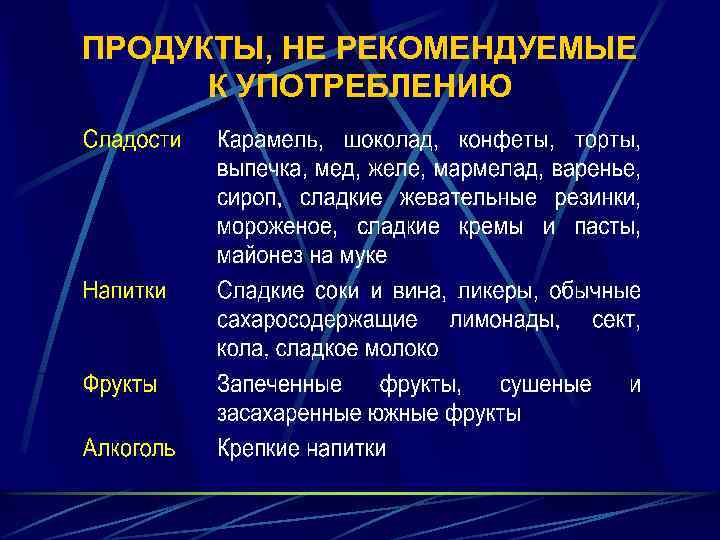 ПРОДУКТЫ, НЕ РЕКОМЕНДУЕМЫЕ К УПОТРЕБЛЕНИЮ

| | |
|---|---|
| Сладости | Карамель, шоколад, конфеты, торты, выпечка, мед, желе, мармелад, варенье, сироп, сладкие жевательные резинки, мороженое, сладкие кремы и пасты, майонез на муке |
| Напитки | Сладкие соки и вина, ликеры, обычные сахаросодержащие лимонады, сект, кола, сладкое молоко |
| Фрукты | Запеченные фрукты, сушеные и засахаренные южные фрукты |
| Алкоголь | Крепкие напитки |